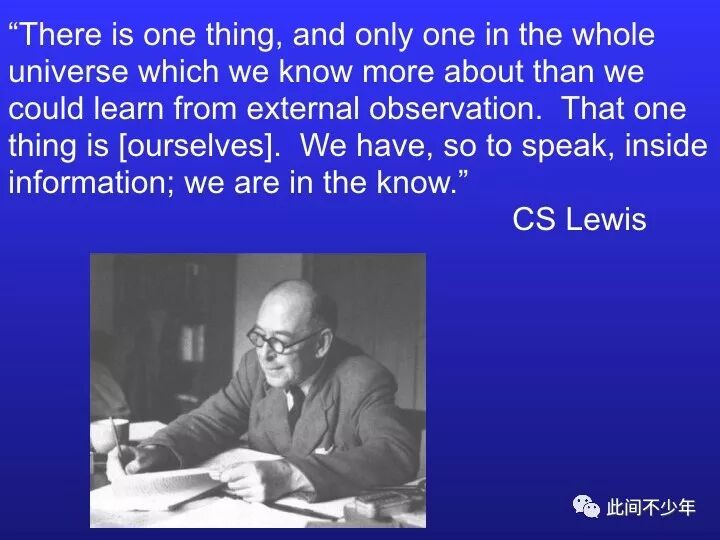 “There is one thing, and only one in the whole universe which we know more about than we could learn from external observation. That one thing is [ourselves]. We have, so to speak, inside information; we are in the know.”

CS Lewis

此间不少年